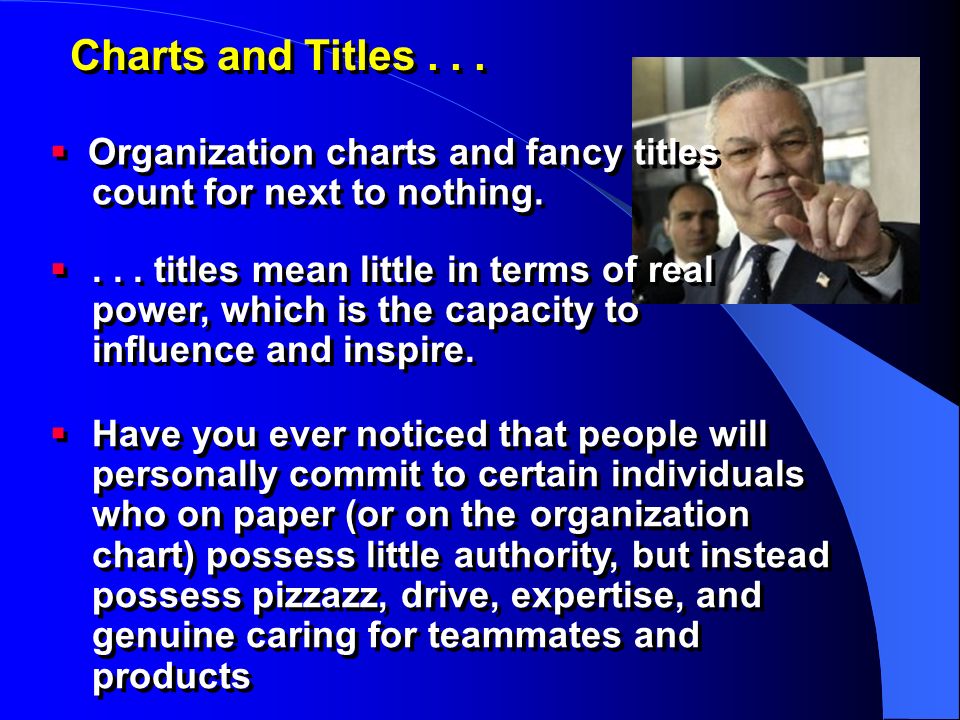 Charts and Titles . . .

▪ Organization charts and fancy titles count for next to nothing.

▪ . . . titles mean little in terms of real power, which is the capacity to influence and inspire.

▪ Have you ever noticed that people will personally commit to certain individuals who on paper (or on the organization chart) possess little authority, but instead possess pizzazz, drive, expertise, and genuine caring for teammates and products